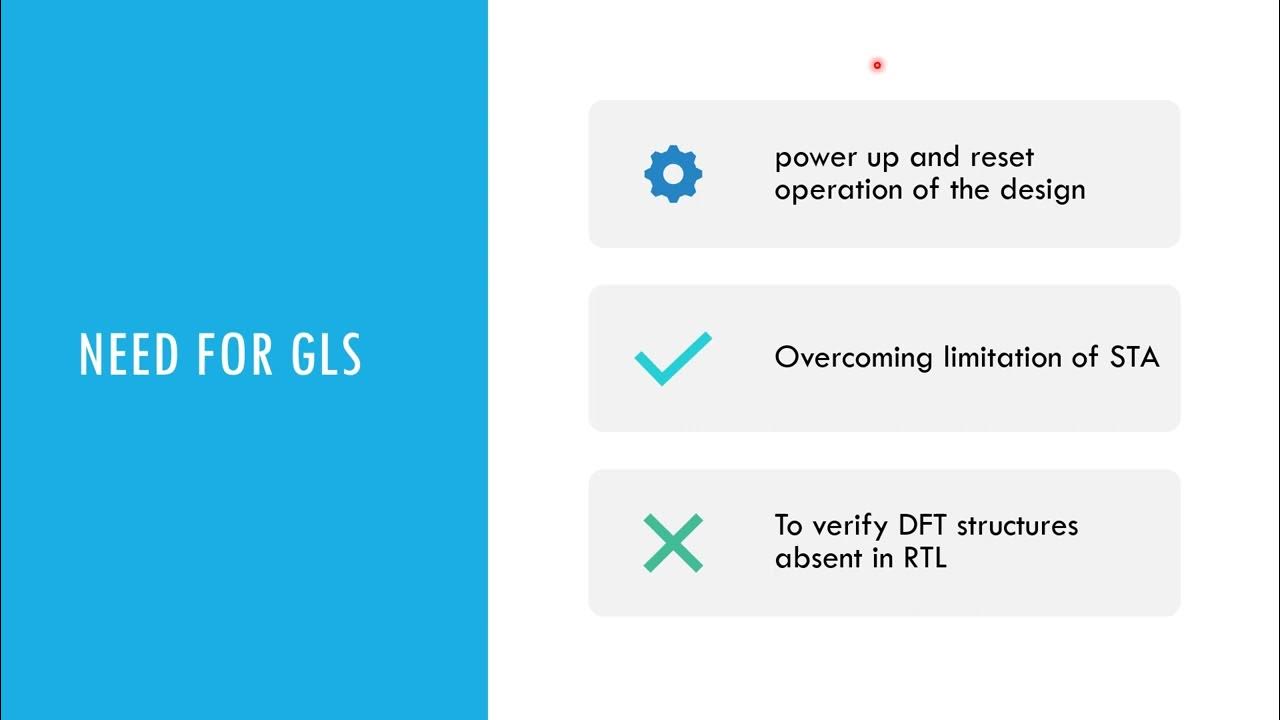 NEED FOR GLS

power up and reset operation of the design

Overcoming limitation of STA

To verify DFT structures absent in RTL